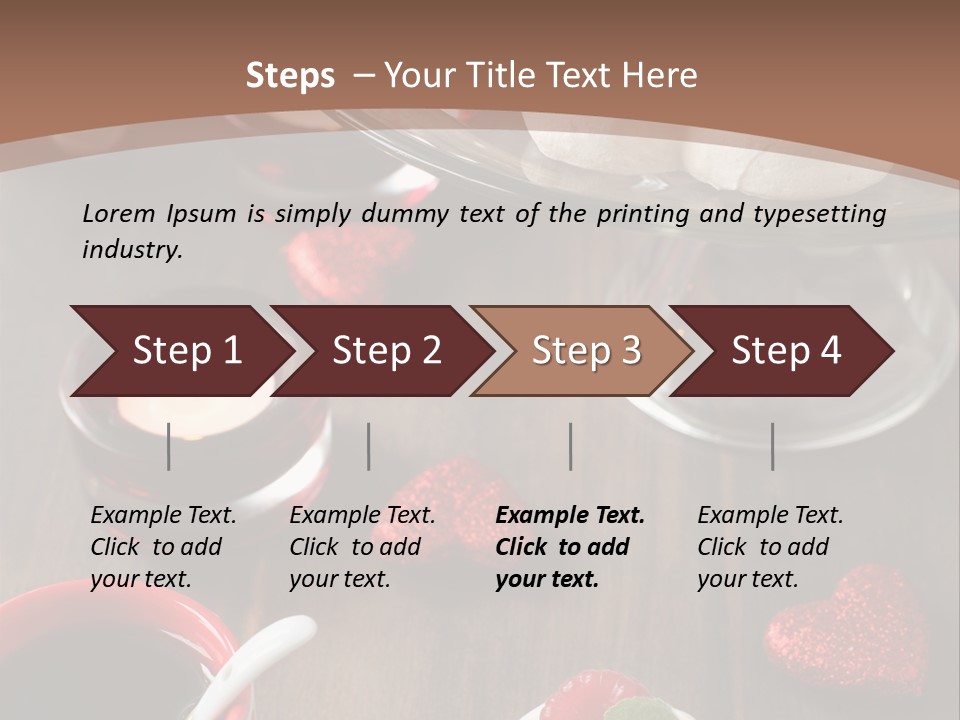 Steps – Your Title Text Here

Lorem Ipsum is simply dummy text of the printing and typesetting industry.

Step 1

Step 2

Step 3

Step 4

Example Text. Click to add your text.

Example Text. Click to add your text.

Example Text. Click to add your text.

Example Text. Click to add your text.